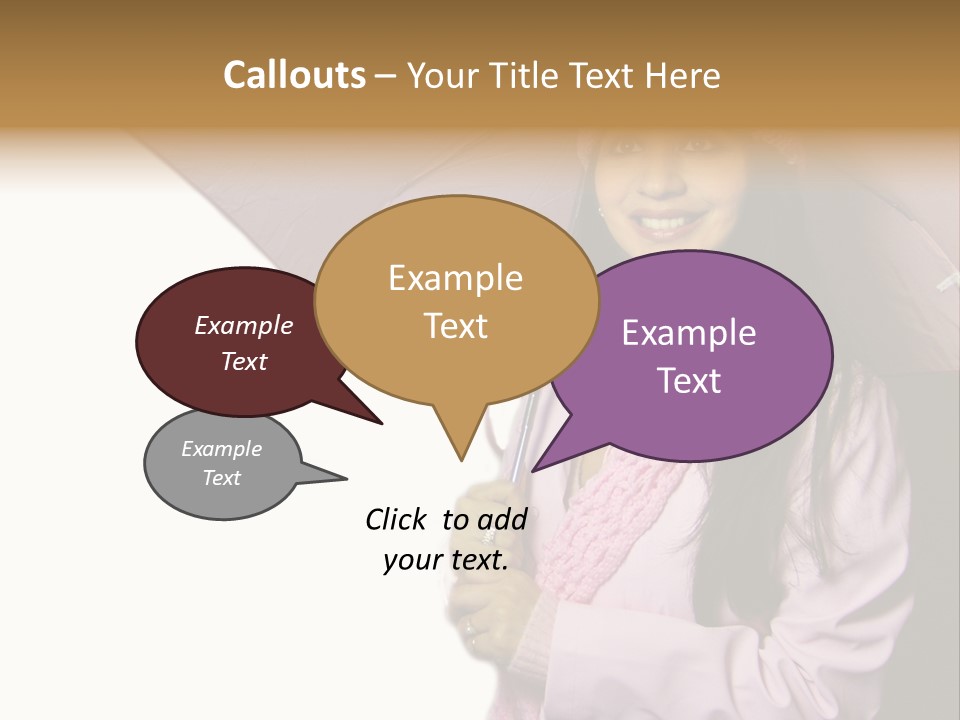 Callouts – Your Title Text Here

Example Text

Example Text

Example Text

Example Text

Click to add your text.